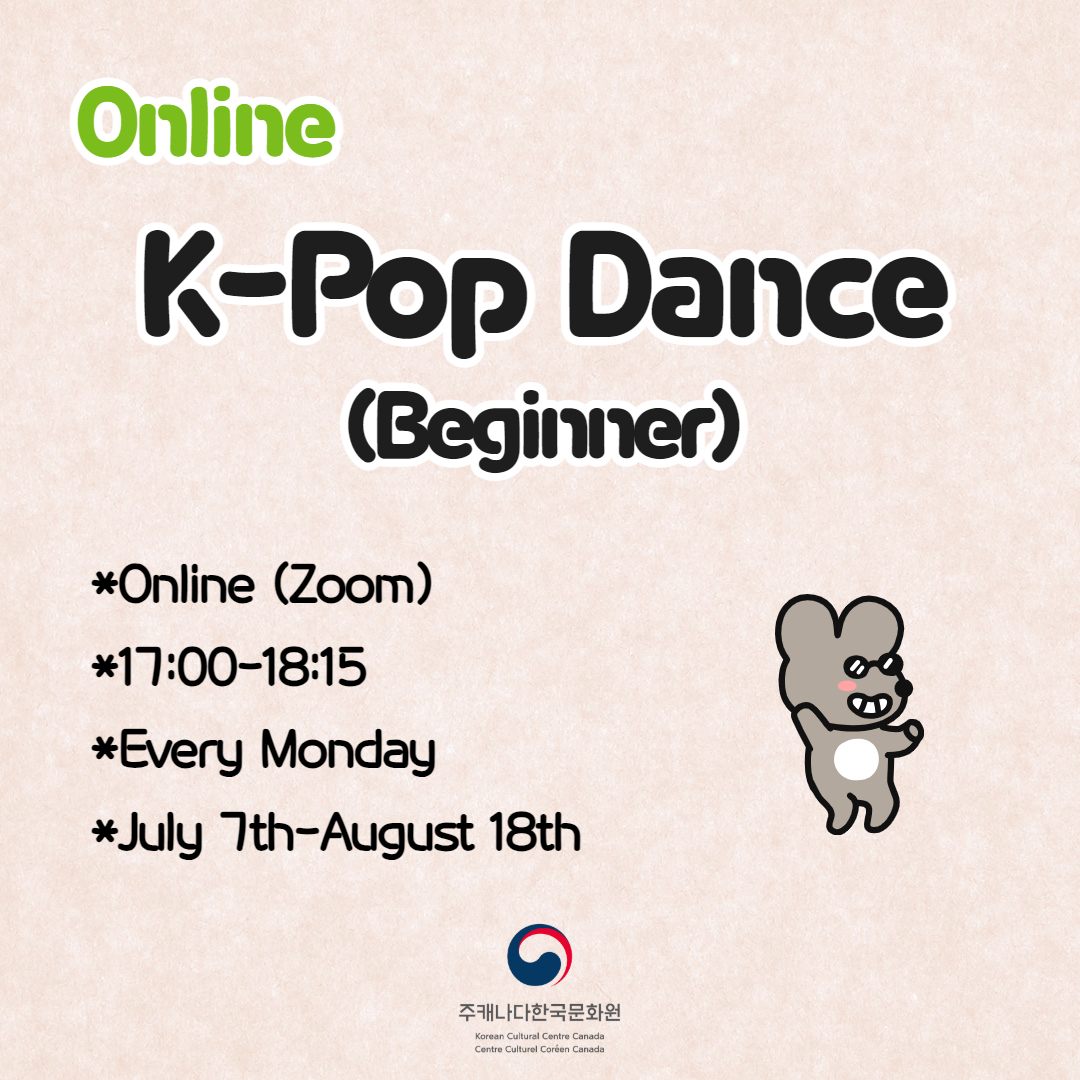 Online

K-Pop Dance
(Beginner)

*Online (Zoom)
*17:00-18:15
*Every Monday
*July 7th-August 18th

주캐나다한국문화원
Korean Cultural Centre Canada
Centre Culturel Coréen Canada